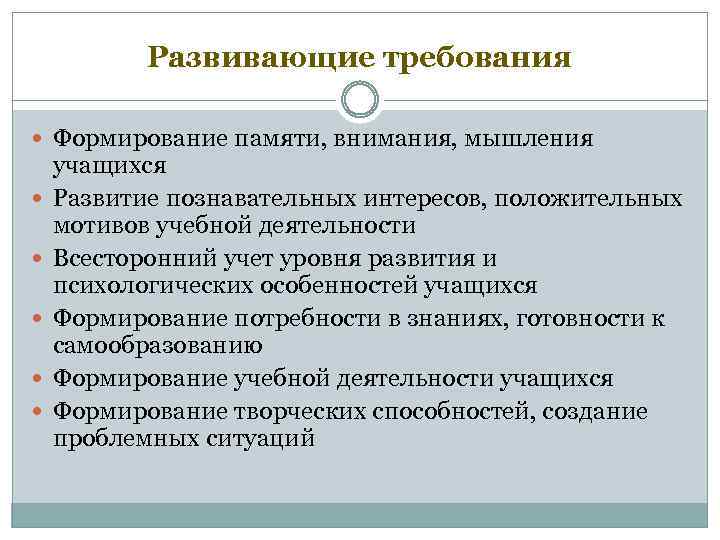 Развивающие требования

Формирование памяти, внимания, мышления учащихся

Развитие познавательных интересов, положительных мотивов учебной деятельности

Всесторонний учет уровня развития и психологических особенностей учащихся

Формирование потребности в знаниях, готовности к самообразованию

Формирование учебной деятельности учащихся

Формирование творческих способностей, создание проблемных ситуаций